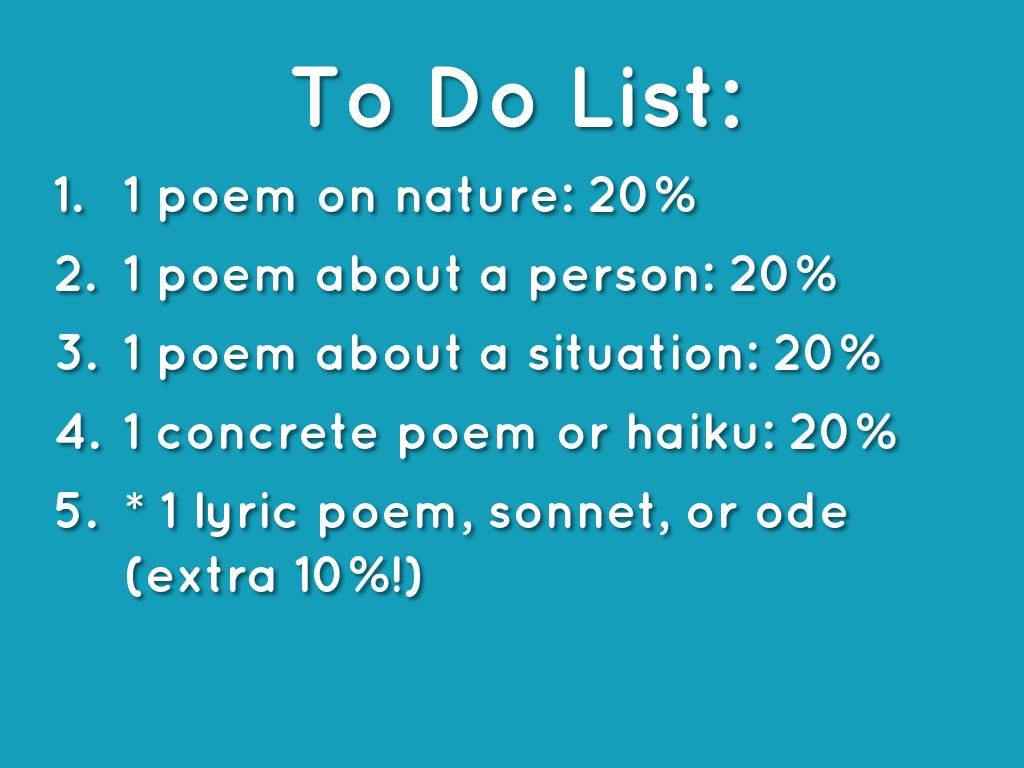 To Do List:

1. 1 poem on nature: 20%
2. 1 poem about a person: 20%
3. 1 poem about a situation: 20%
4. 1 concrete poem or haiku: 20%
5. * 1 lyric poem, sonnet, or ode (extra 10%!)